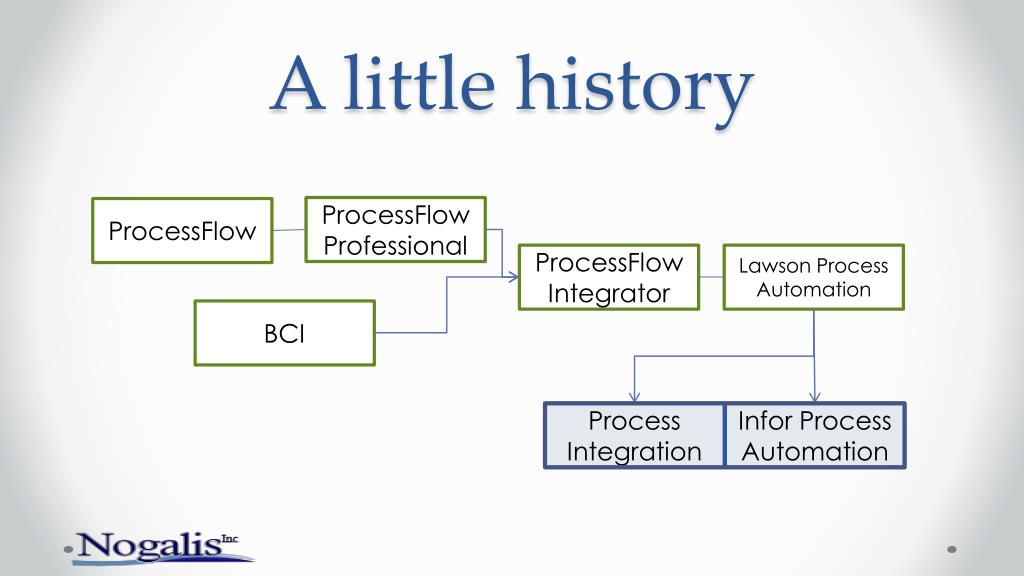 A little history

ProcessFlow

ProcessFlow Professional

BCI

ProcessFlow Integrator

Lawson Process Automation

Process Integration

Infor Process Automation

Nogalis Inc